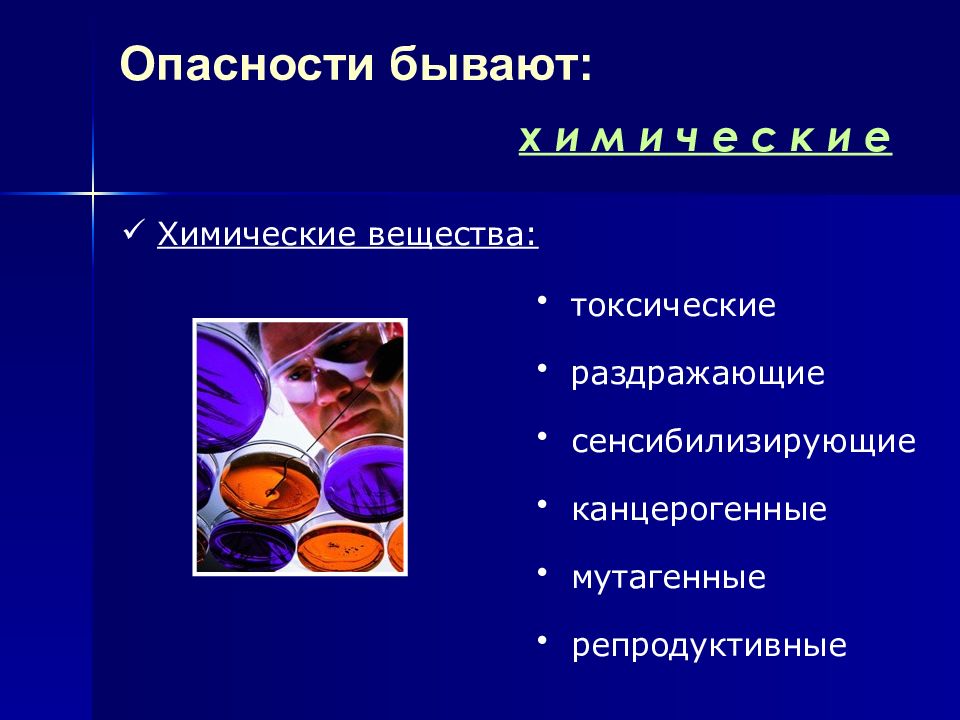 Опасности бывают:

х и м и ч е с к и е

✓ Химические вещества:

• токсические
• раздражающие
• сенсибилизирующие
• канцерогенные
• мутагенные
• репродуктивные